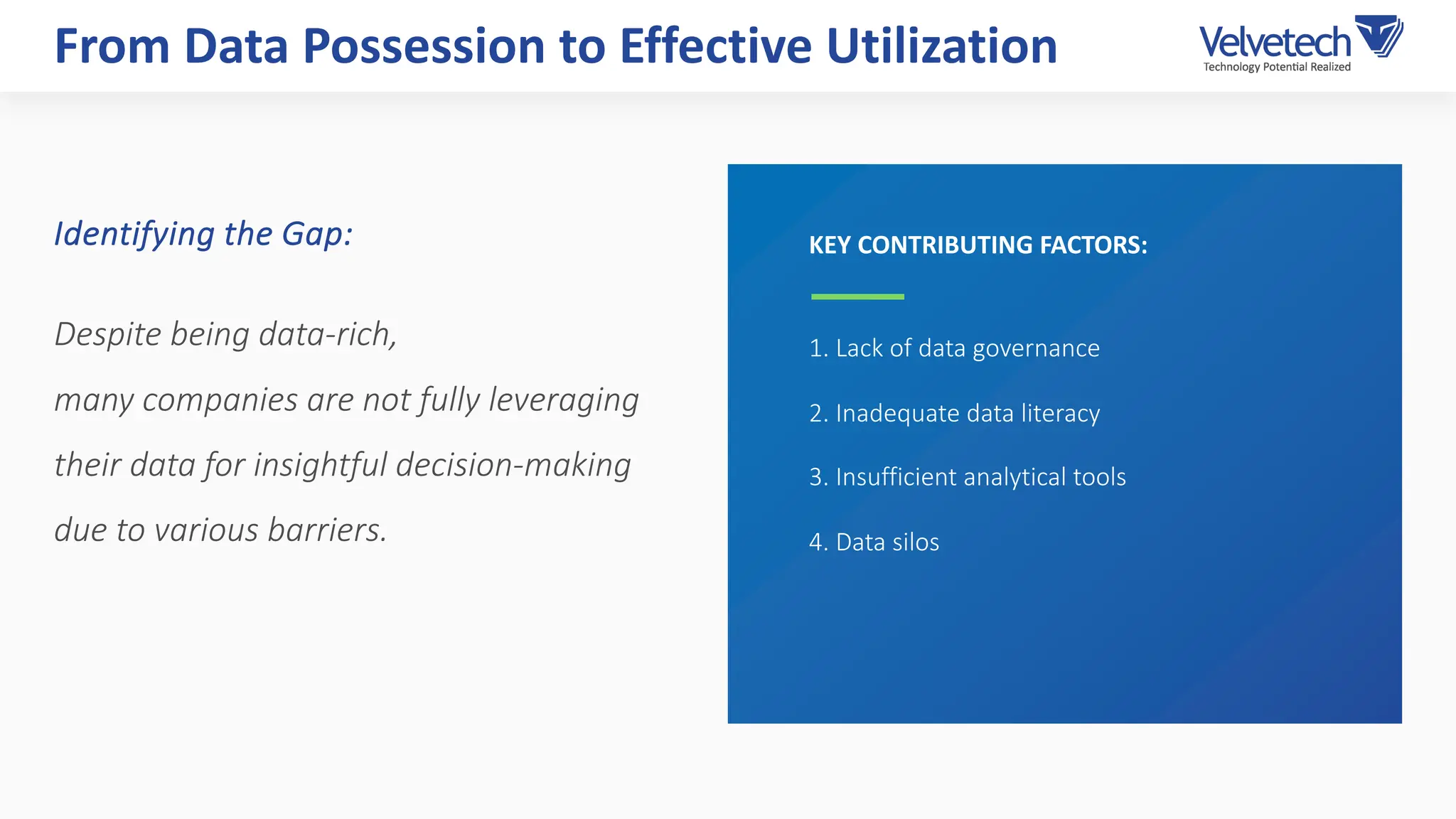 From Data Possession to Effective Utilization

Velvetech
Technology Potential Realized

Identifying the Gap:

Despite being data-rich, many companies are not fully leveraging their data for insightful decision-making due to various barriers.

KEY CONTRIBUTING FACTORS:

1. Lack of data governance

2. Inadequate data literacy

3. Insufficient analytical tools

4. Data silos